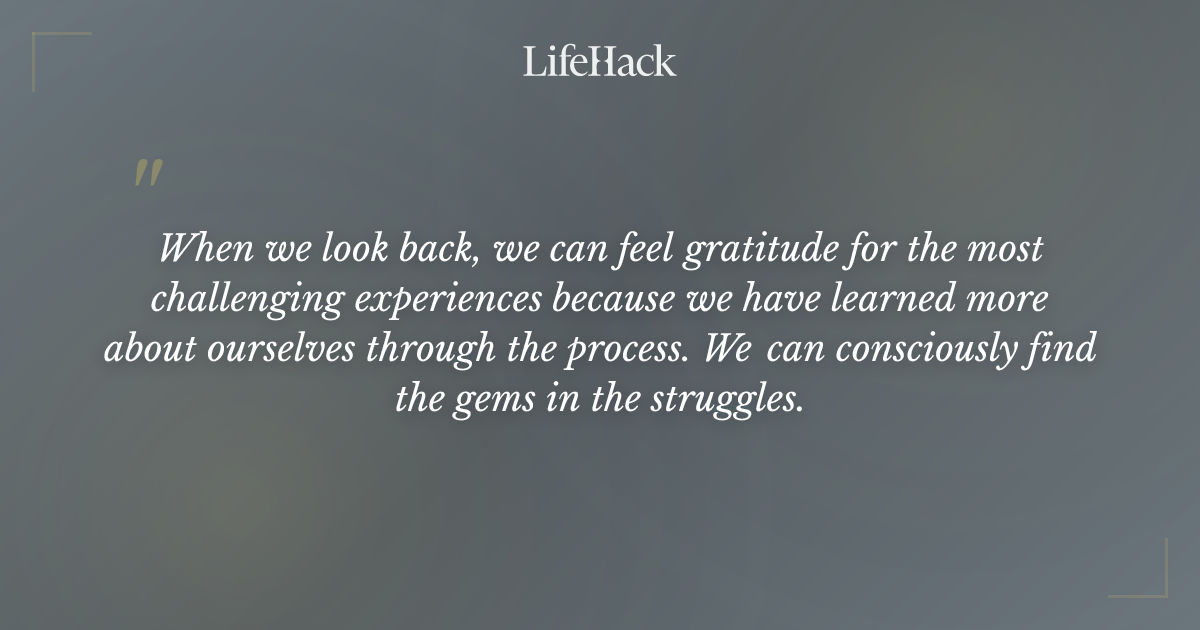 LifeHack

"

When we look back, we can feel gratitude for the most challenging experiences because we have learned more about ourselves through the process. We can consciously find the gems in the struggles.